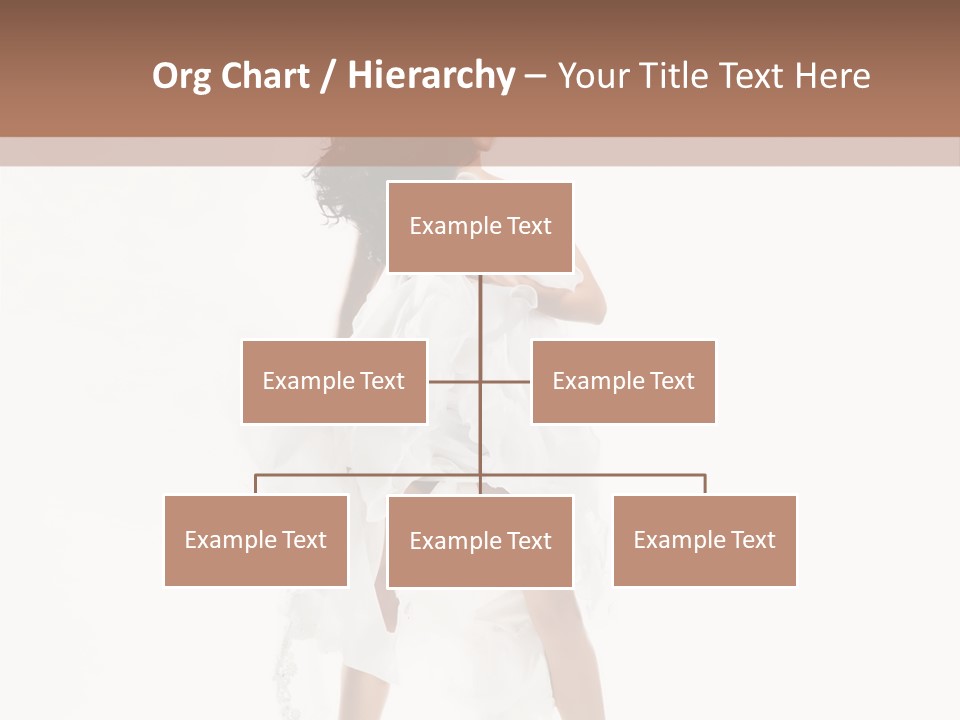 Org Chart / Hierarchy – Your Title Text Here

Example Text

Example Text

Example Text

Example Text

Example Text

Example Text